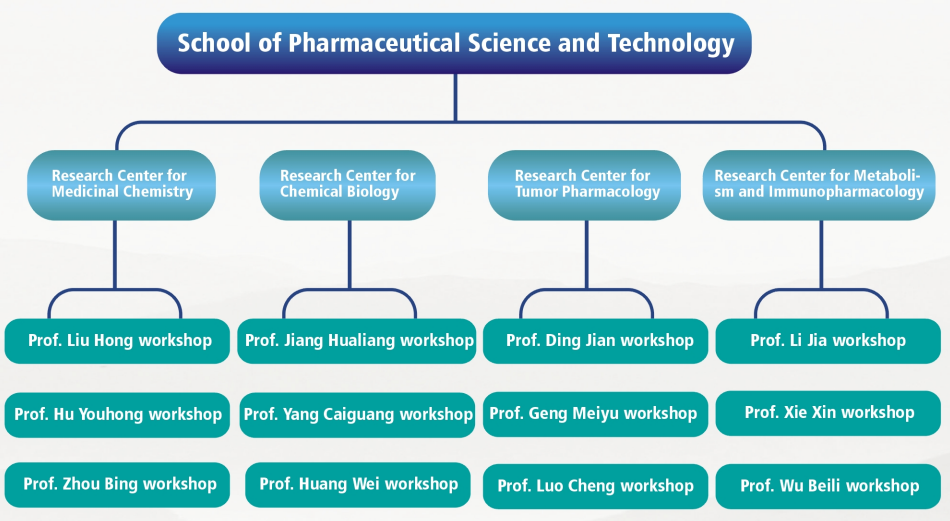 School of Pharmaceutical Science and Technology

Research Center for Medicinal Chemistry

Prof. Liu Hong workshop

Prof. Hu Youhong workshop

Prof. Zhou Bing workshop

Research Center for Chemical Biology

Prof. Jiang Hualiang workshop

Prof. Yang Caiguang workshop

Prof. Huang Wei workshop

Research Center for Tumor Pharmacology

Prof. Ding Jian workshop

Prof. Geng Meiyu workshop

Prof. Luo Cheng workshop

Research Center for Metabolism and Immunopharmacology

Prof. Li Jia workshop

Prof. Xie Xin workshop

Prof. Wu Beili workshop